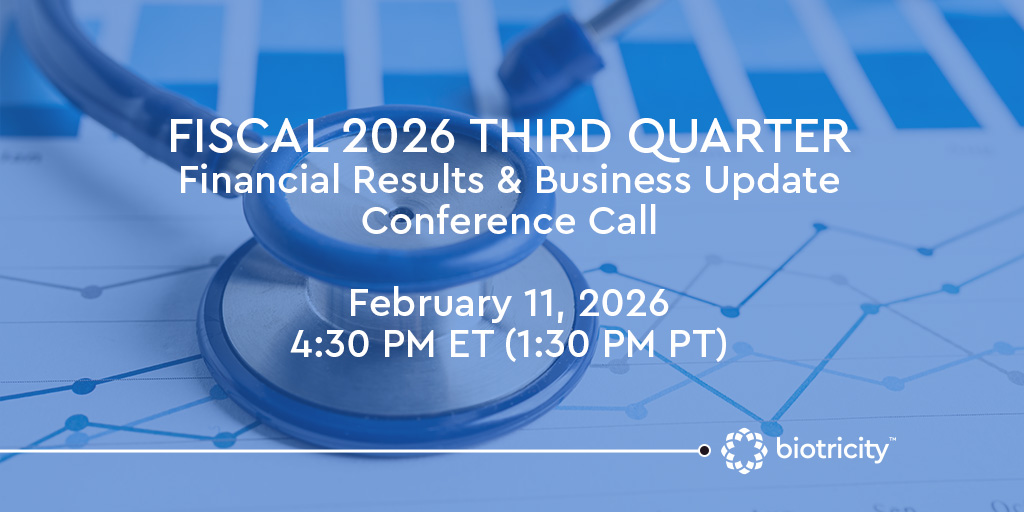 FISCAL 2026 THIRD QUARTER
Financial Results & Business Update Conference Call

February 11, 2026
4:30 PM ET (1:30 PM PT)

biotricity™